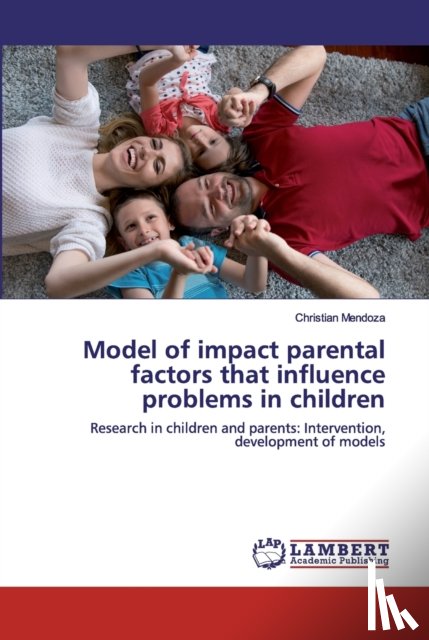 Christian Mendoza

Model of impact parental factors that influence problems in children

Research in children and parents: Intervention, development of models

LAP LAMBERT Academic Publishing